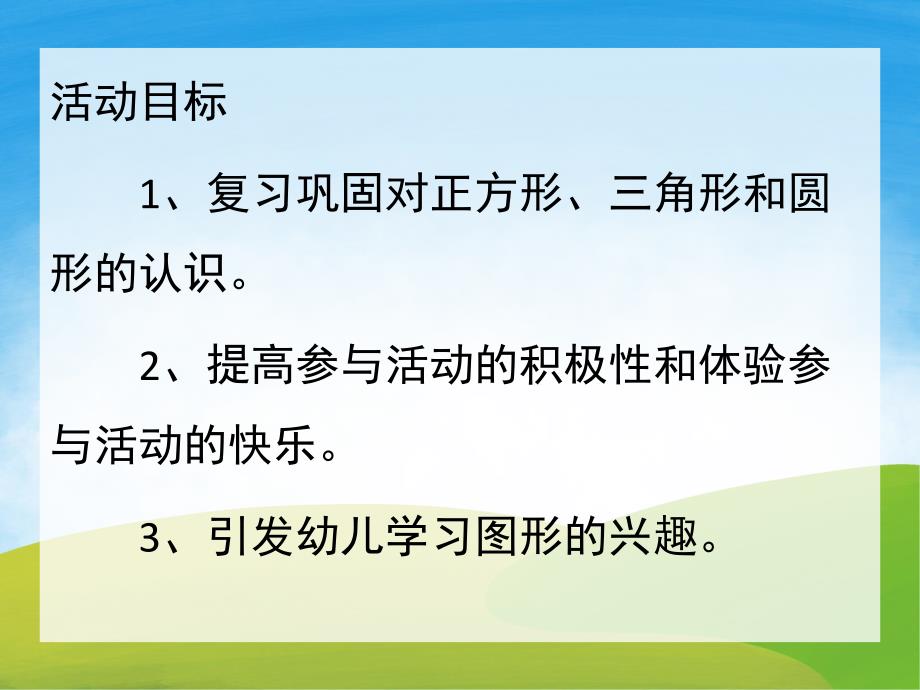 活动目标

1、复习巩固对正方形、三角形和圆形的认识。

2、提高参与活动的积极性和体验参与活动的快乐。

3、引发幼儿学习图形的兴趣。